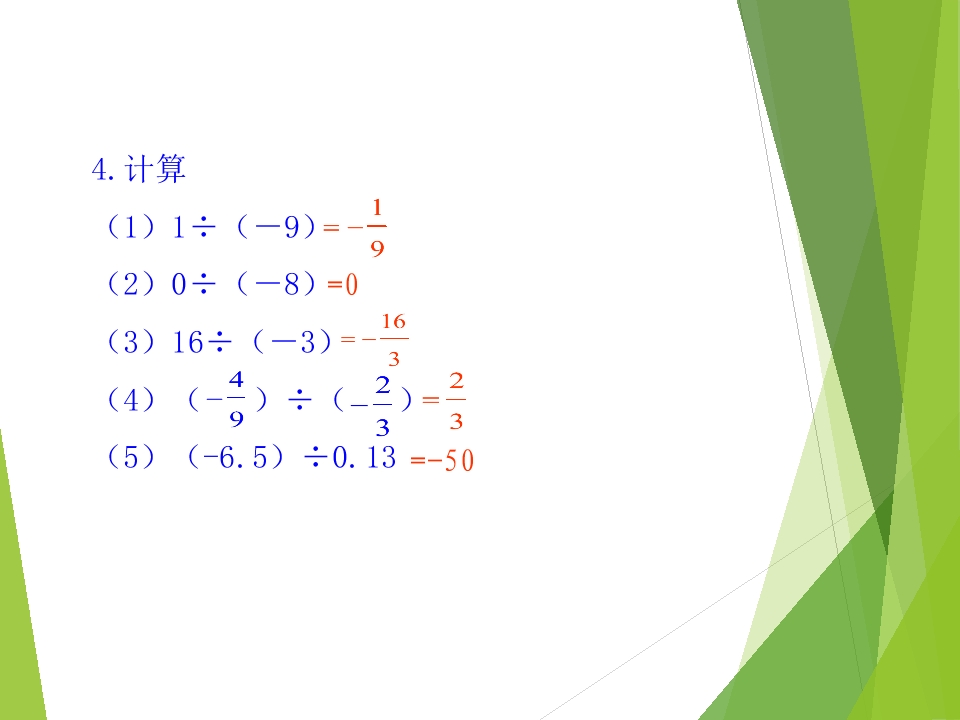 4.计算

（1）$1\div(-9)=-\frac{1}{9}$

（2）$0\div(-8)=0$

（3）$16\div(-3)=-\frac{16}{3}$

（4）$(-\frac{4}{9})\div(-\frac{2}{3})=\frac{2}{3}$

（5）$(-6.5)\div0.13=-50$